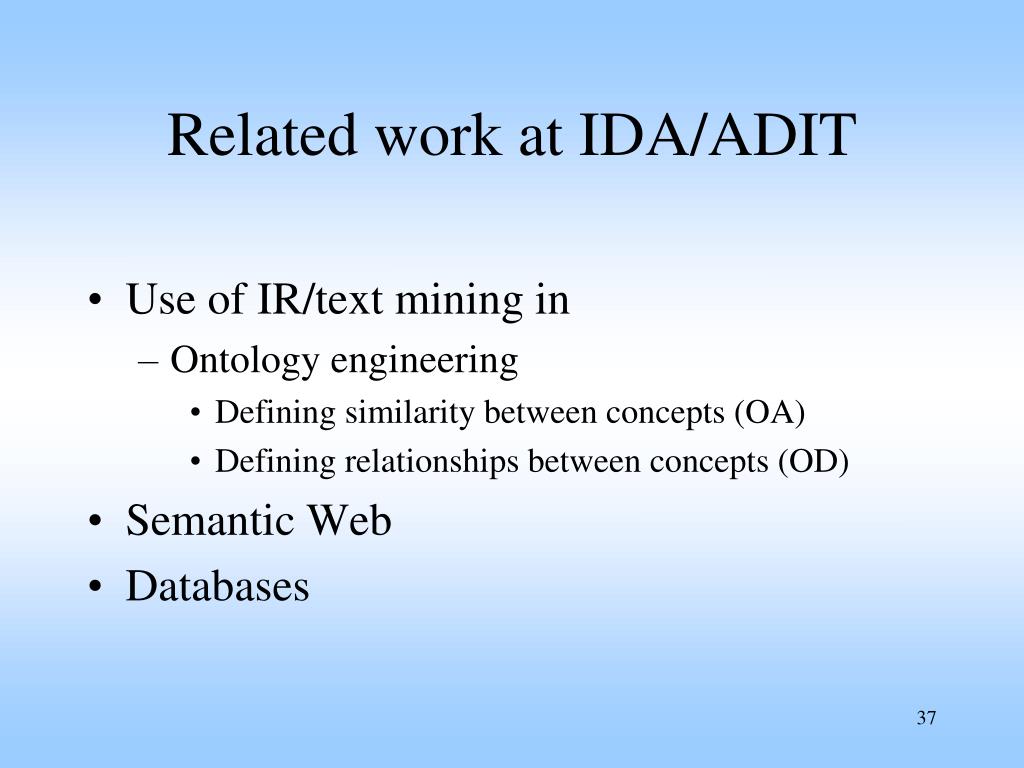 Related work at IDA/ADIT

• Use of IR/text mining in
  – Ontology engineering
    • Defining similarity between concepts (OA)
    • Defining relationships between concepts (OD)
• Semantic Web
• Databases

37